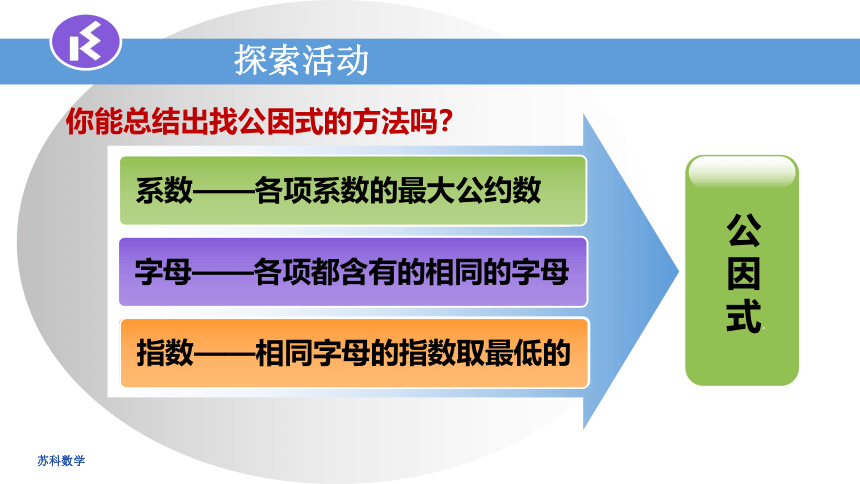 探索活动

你能总结出找公因式的方法吗?

系数——各项系数的最大公约数

字母——各项都含有的相同的字母

指数——相同字母的指数取最低的

公因式

苏科数学